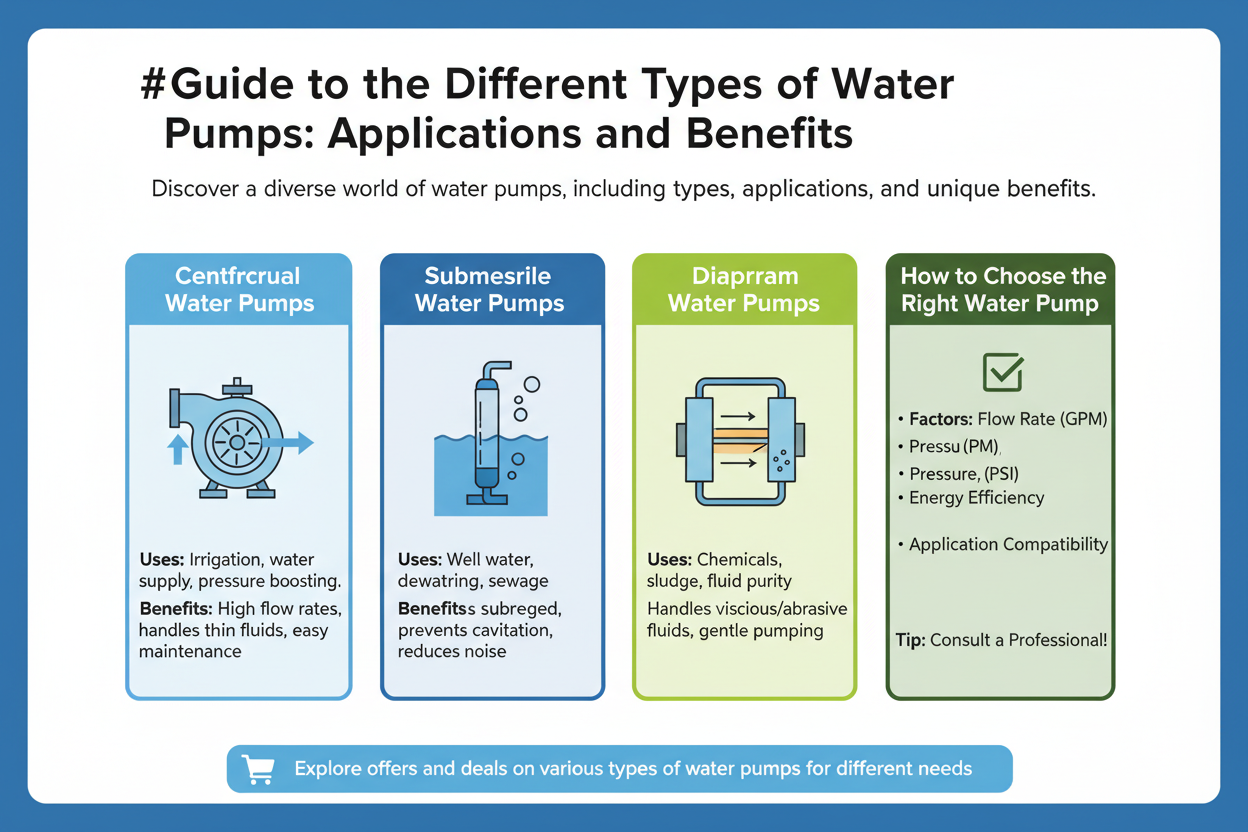 #Guide to the Different Types of Water Pumps: Applications and Benefits

Discover a diverse world of water pumps, including types, applications, and unique benefits.

Centfrcrual Water Pumps

Uses: Irrigation, water supply, pressure boosting.

Benefits: High flow rates, handles thin fluids, easy maintenance

Submesrile Water Pumps

Uses: Well water, dewatring, sewage

Benefitss subreged, prevents cavitation, reduces noise

Diaprram Water Pumps

Uses: Chemicals, sludge, fluid purity

Handles viscious/abrasive fluids, gentle pumping

How to Choose the Right Water Pump

• Factors: Flow Rate (GPM)
• Pressu (PM),
• Pressure, (PSI)
• Energy Efficiency

• Application Compatibility

Tip: Consult a Professional!

Explore offers and deals on various types of water pumps for different needs